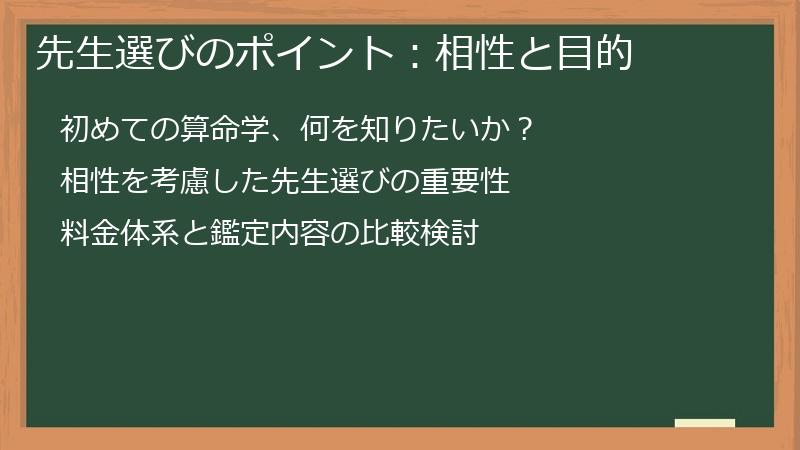 先生選びのポイント：相性と目的

初めての算命学、何を知りたいか？

相性を考慮した先生選びの重要性

料金体系と鑑定内容の比較検討